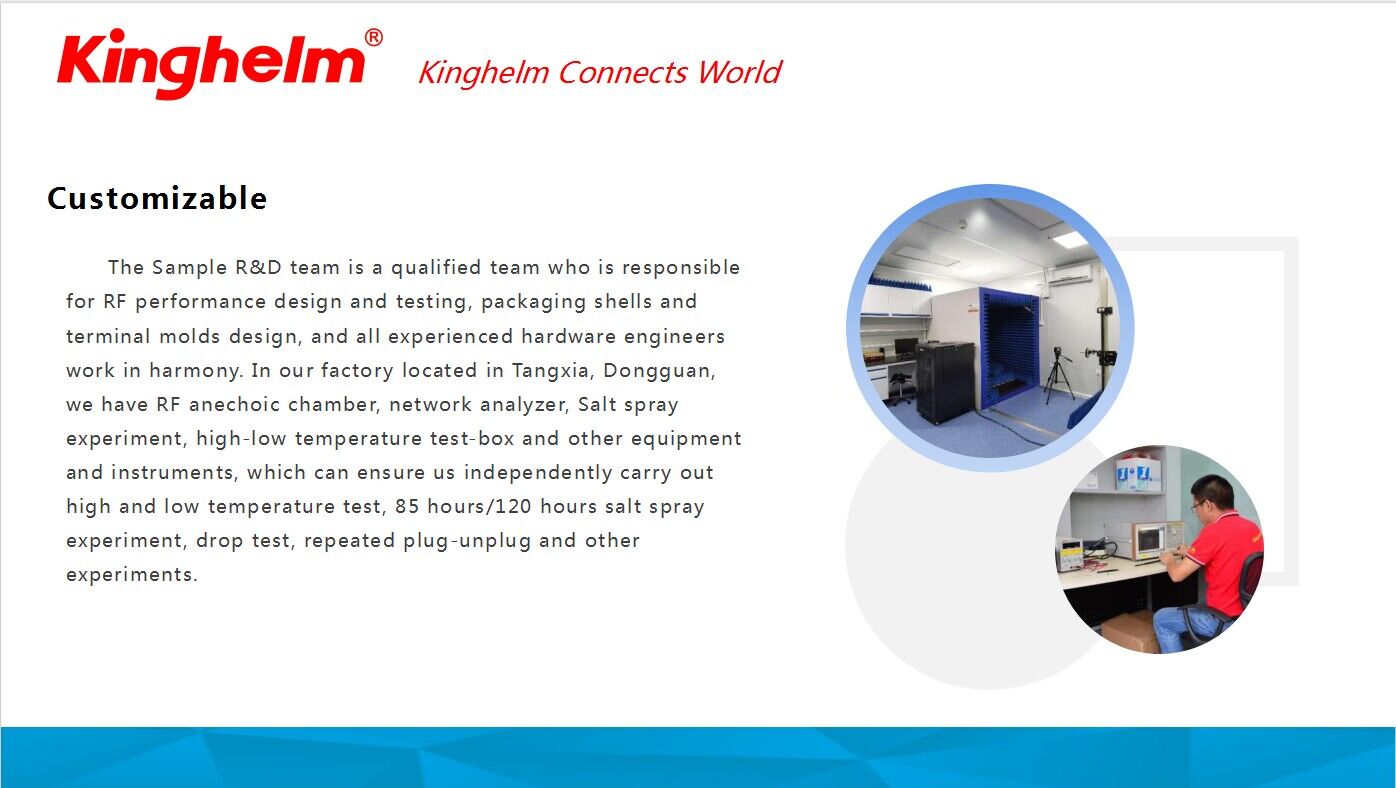 Kinghelm®

Kinghelm Connects World

Customizable

The Sample R&D team is a qualified team who is responsible for RF performance design and testing, packaging shells and terminal molds design, and all experienced hardware engineers work in harmony. In our factory located in Tangxia, Dongguan, we have RF anechoic chamber, network analyzer, Salt spray experiment, high-low temperature test-box and other equipment and instruments, which can ensure us independently carry out high and low temperature test, 85 hours/120 hours salt spray experiment, drop test, repeated plug-unplug and other experiments.